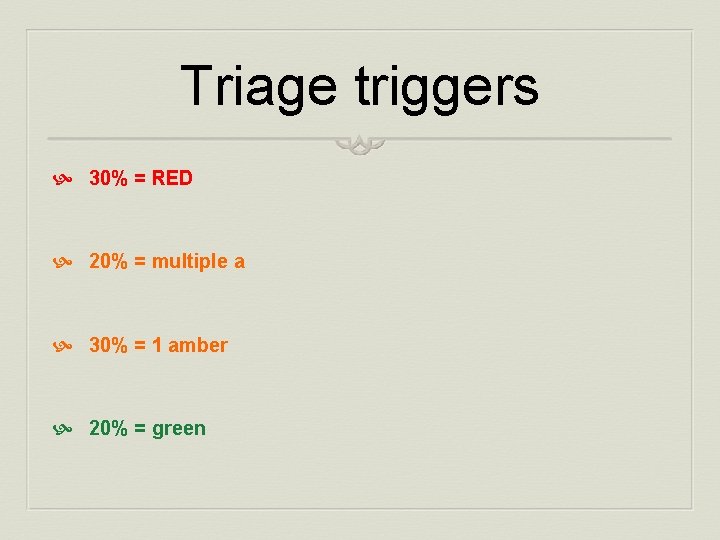 Triage triggers

30% = RED

20% = multiple a

30% = 1 amber

20% = green